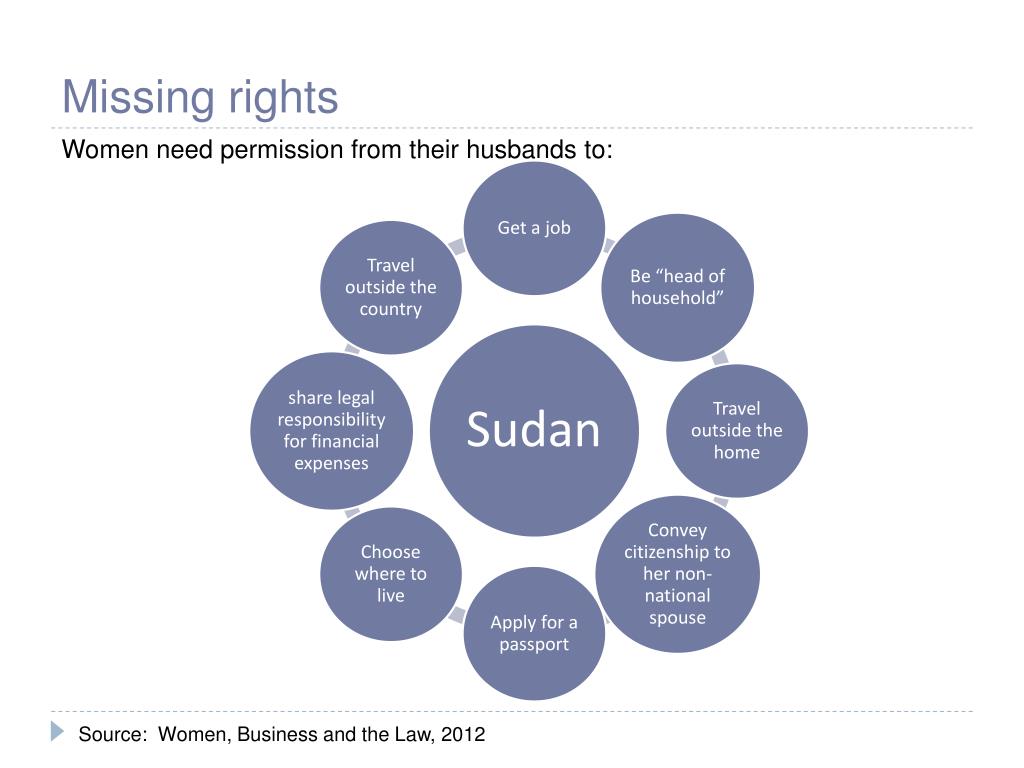 Missing rights

Women need permission from their husbands to:

Sudan

Get a job

Be “head of household”

Travel outside the home

Convey citizenship to her non-national spouse

Apply for a passport

Choose where to live

share legal responsibility for financial expenses

Travel outside the country

Source: Women, Business and the Law, 2012